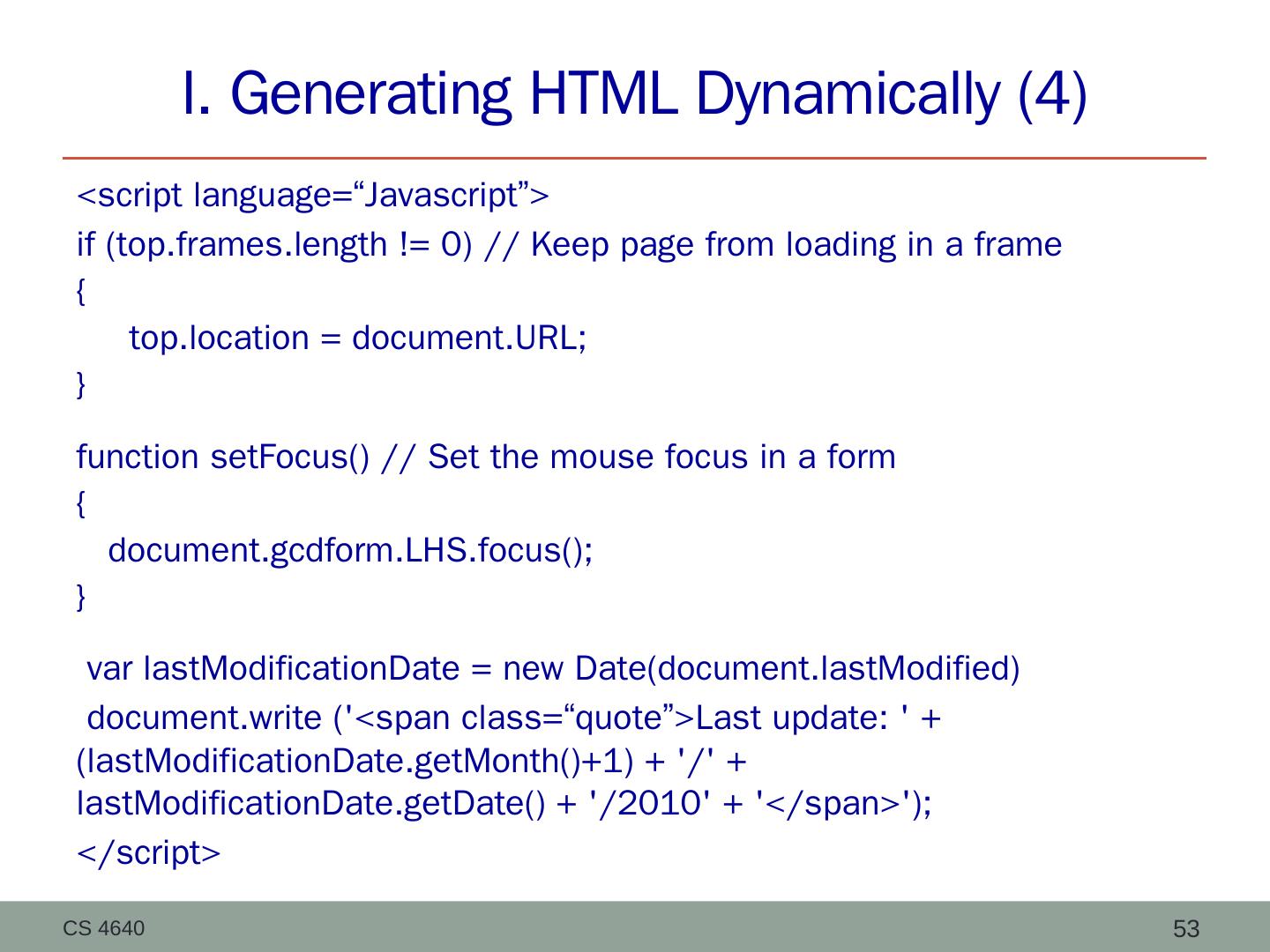 I. Generating HTML Dynamically (4)

<script language=“Javascript”>
if (top.frames.length != 0) // Keep page from loading in a frame
{
top.location = document.URL;
}

function setFocus() // Set the mouse focus in a form
{
document.gcdform.LHS.focus();
}

var lastModificationDate = new Date(document.lastModified)
document.write ('<span class=“quote”>Last update: ' + (lastModificationDate.getMonth()+1) + '/' + lastModificationDate.getDate() + '/2010' + '</span>');
</script>

CS 4640

53